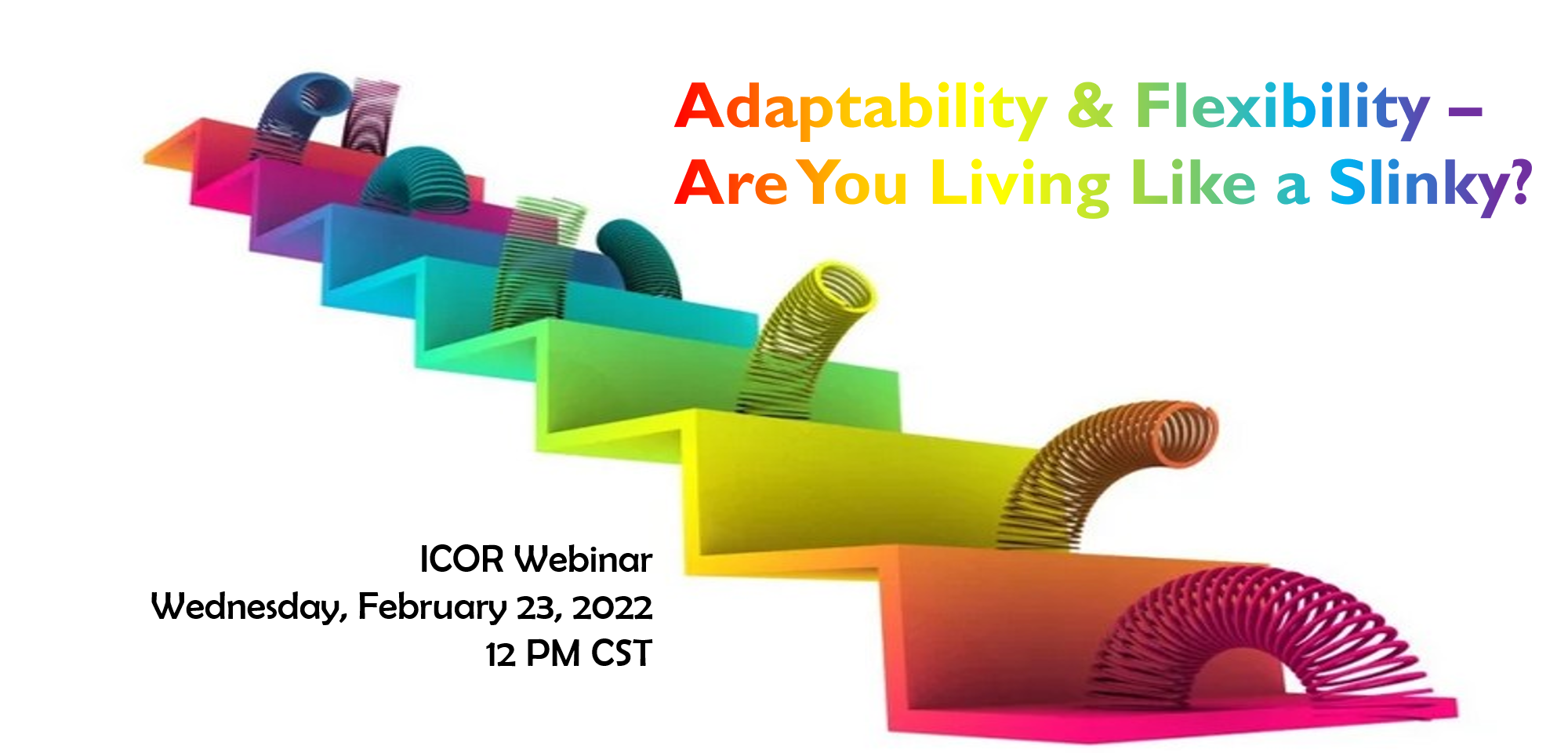 Adaptability & Flexibility – Are You Living Like a Slinky?

ICOR Webinar
Wednesday, February 23, 2022
12 PM CST